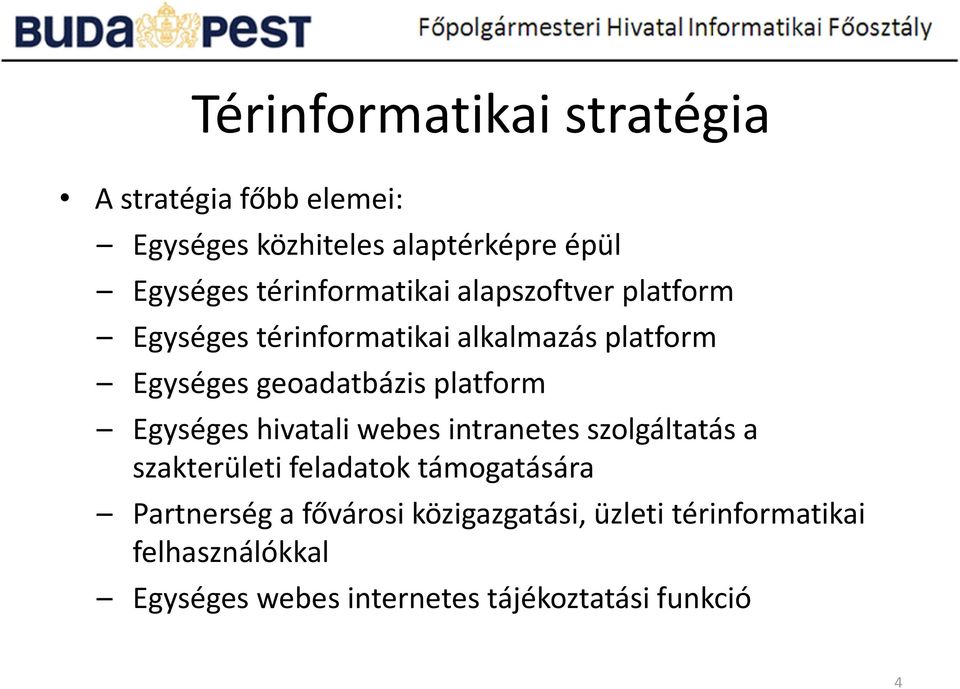 BUDAPEST Főpolgármesteri Hivatal Informatikai Főosztály

Térinformatikai stratégia

• A stratégia főbb elemei:
– Egységes közhiteles alaptérképre épül
– Egységes térinformatikai alapszoftver platform
– Egységes térinformatikai alkalmazás platform
– Egységes geoadatbázis platform
– Egységes hivatali webes intranetes szolgáltatás a szakterületi feladatok támogatására
– Partnerség a fővárosi közigazgatási, üzleti térinformatikai felhasználókkal
– Egységes webes internetes tájékoztatási funkció

4